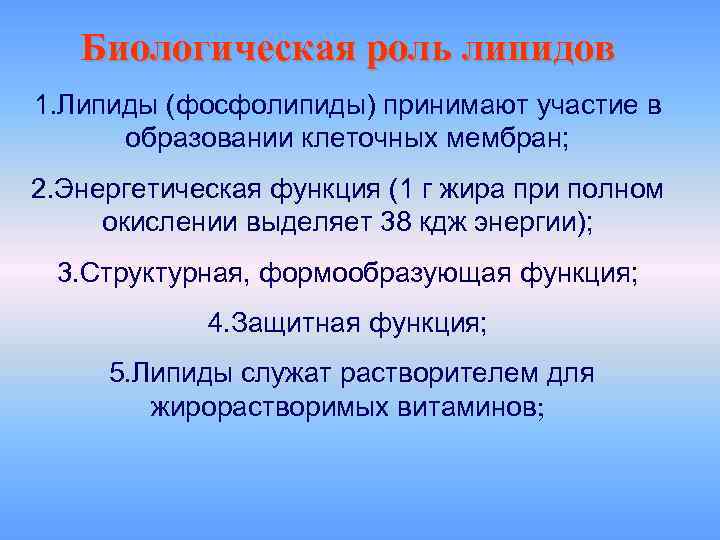 Биологическая роль липидов

1.Липиды (фосфолипиды) принимают участие в образовании клеточных мембран;

2.Энергетическая функция (1 г жира при полном окислении выделяет 38 кдж энергии);

3.Структурная, формообразующая функция;

4.Защитная функция;

5.Липиды служат растворителем для жирорастворимых витаминов;